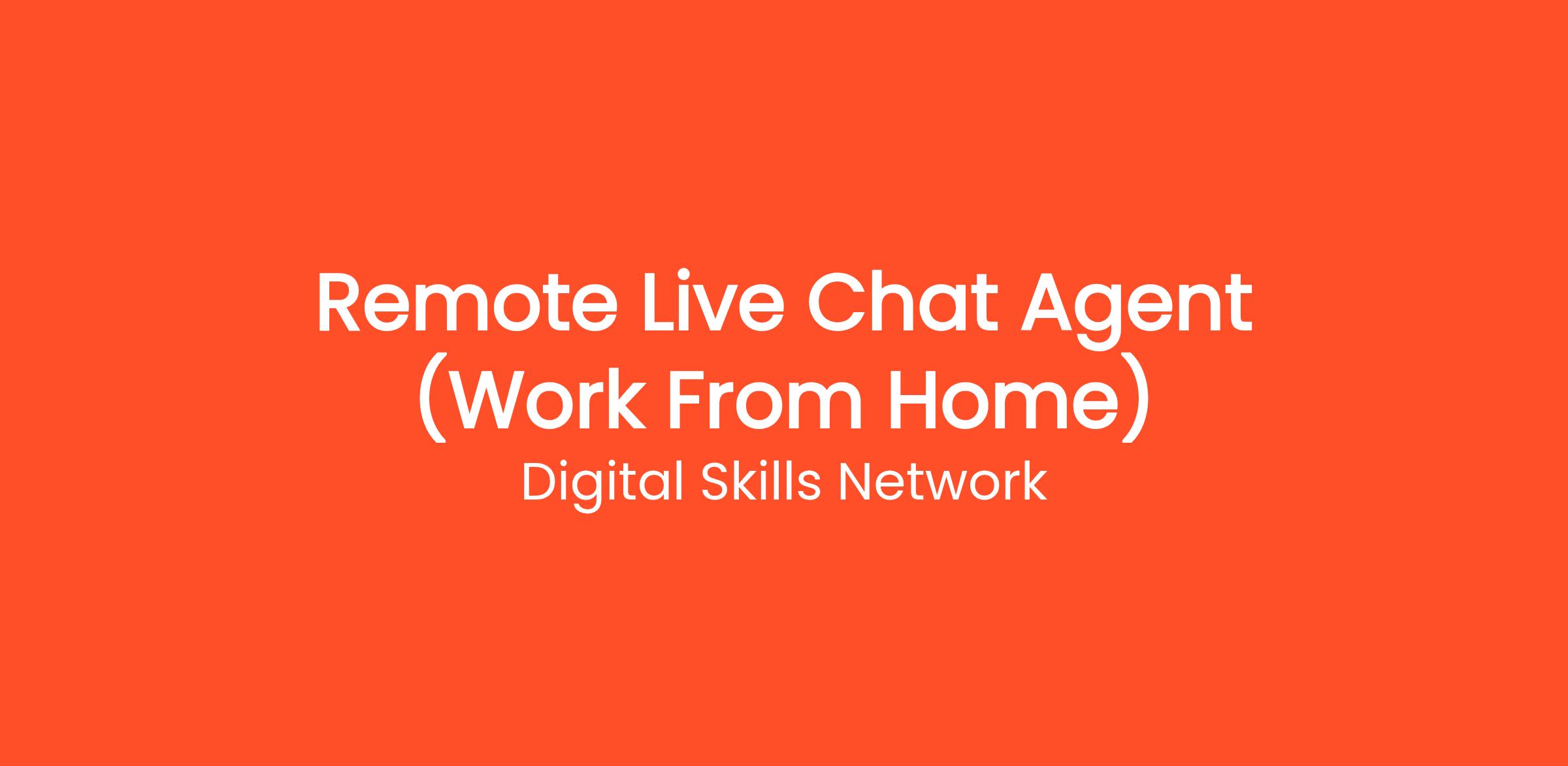 Remote Live Chat Agent (Work From Home)

Digital Skills Network